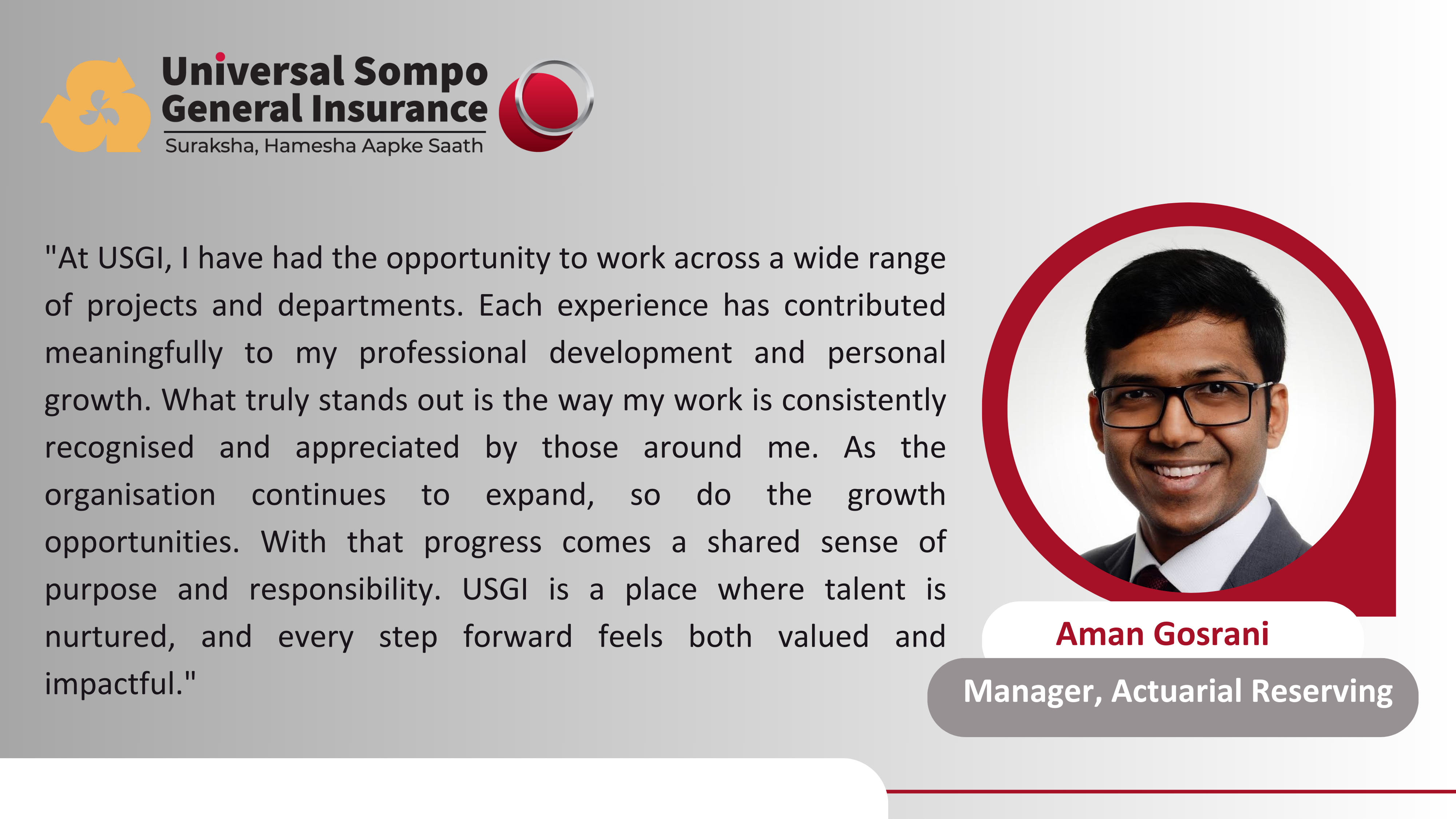 Universal Sompo General Insurance
Suraksha, Hamesha Aapke Saath

"At USGI, I have had the opportunity to work across a wide range of projects and departments. Each experience has contributed meaningfully to my professional development and personal growth. What truly stands out is the way my work is consistently recognised and appreciated by those around me. As the organisation continues to expand, so do the growth opportunities. With that progress comes a shared sense of purpose and responsibility. USGI is a place where talent is nurtured, and every step forward feels both valued and impactful."

Aman Gosrani
Manager, Actuarial Reserving